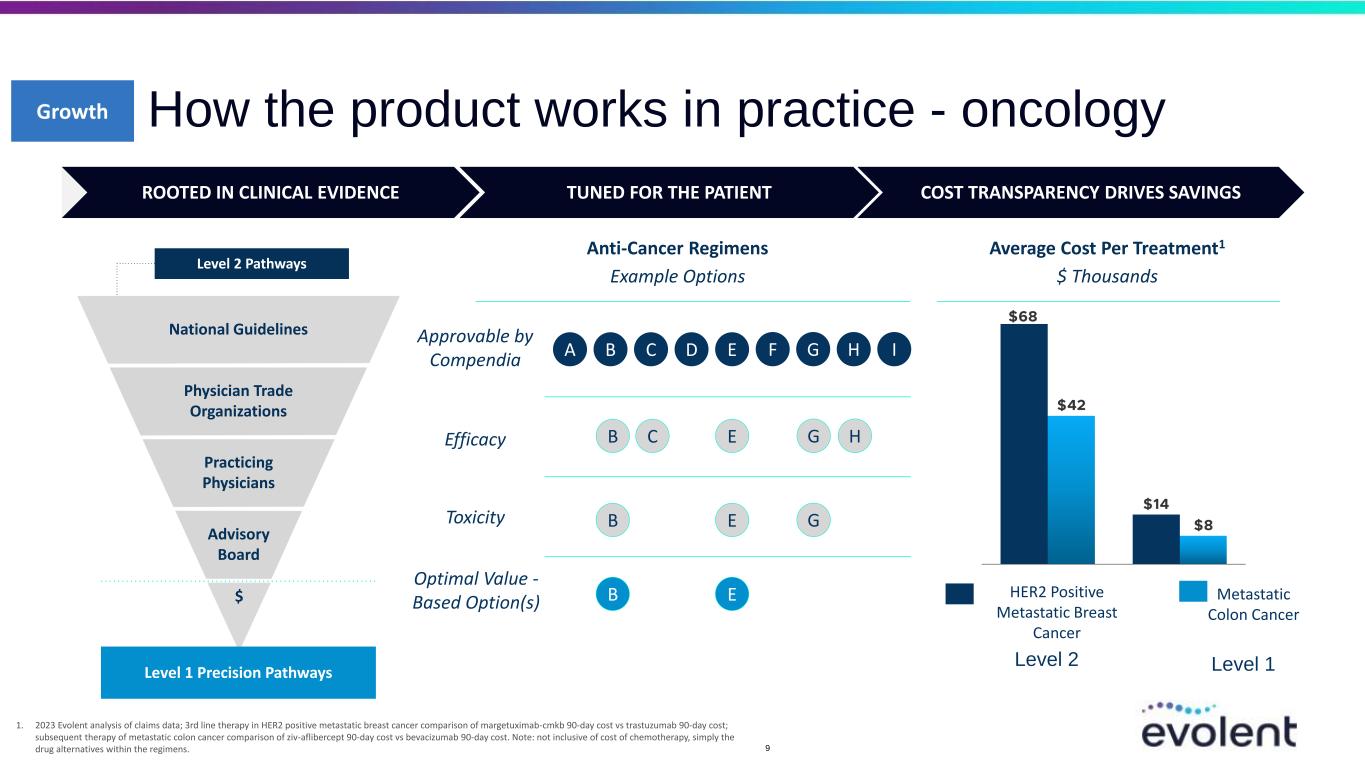 Growth How the product works in practice - oncology

ROOTED IN CLINICAL EVIDENCE

TUNED FOR THE PATIENT

COST TRANSPARENCY DRIVES SAVINGS

Level 2 Pathways

National Guidelines

Physician Trade Organizations

Practicing Physicians

Advisory Board

$

Level 1 Precision Pathways

Anti-Cancer Regimens
Example Options

Approvable by Compendia A B C D E F G H I

Efficacy B C E G H

Toxicity B E G

Optimal Value - Based Option(s) B E

Average Cost Per Treatment$^1$
$ Thousands

$68
$42
$14
$8

HER2 Positive Metastatic Breast Cancer
Metastatic Colon Cancer

Level 2
Level 1

1. 2023 Evolent analysis of claims data; 3rd line therapy in HER2 positive metastatic breast cancer comparison of margetuximab-cmkb 90-day cost vs trastuzumab 90-day cost; subsequent therapy of metastatic colon cancer comparison of ziv-aflibercept 90-day cost vs bevacizumab 90-day cost. Note: not inclusive of cost of chemotherapy, simply the drug alternatives within the regimens.

9

evolent